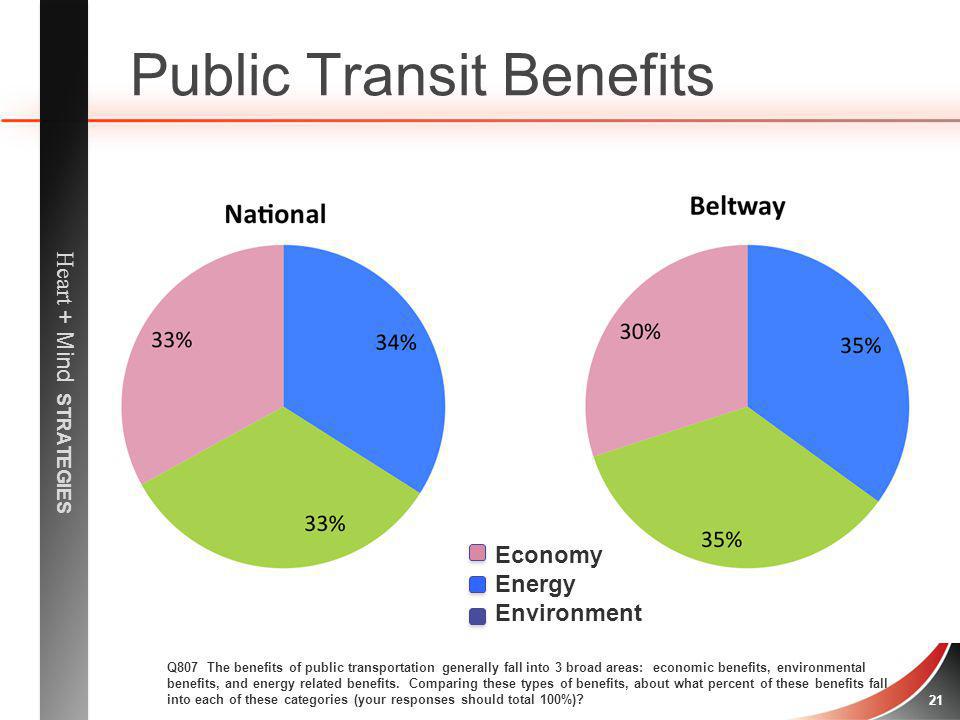 Heart + Mind STRATEGIES

Public Transit Benefits

National

33%

34%

33%

Beltway

30%

35%

35%

Economy
Energy
Environment

Q807 The benefits of public transportation generally fall into 3 broad areas: economic benefits, environmental benefits, and energy related benefits. Comparing these types of benefits, about what percent of these benefits fall into each of these categories (your responses should total 100%)?

21